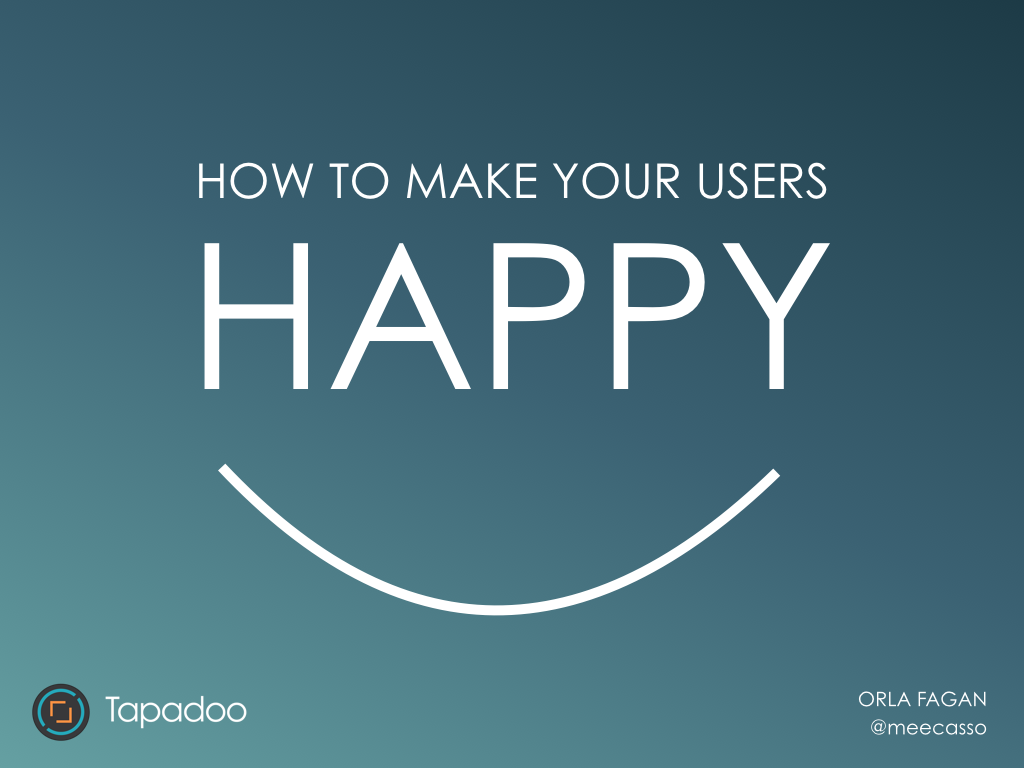 HOW TO MAKE YOUR USERS
HAPPY

Tapadoo

ORLA FAGAN
@meecasso